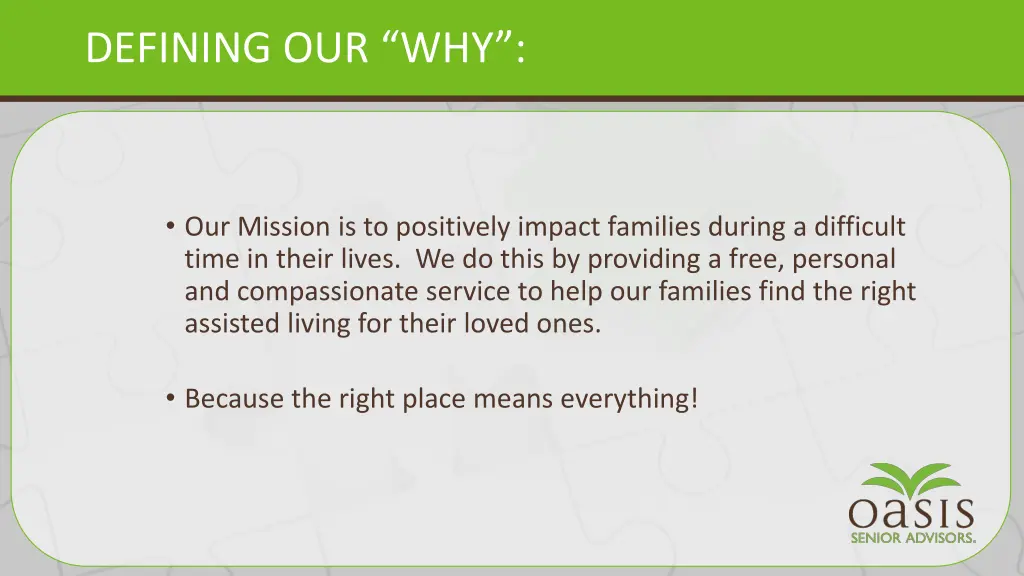 DEFINING OUR “WHY”:

• Our Mission is to positively impact families during a difficult time in their lives. We do this by providing a free, personal and compassionate service to help our families find the right assisted living for their loved ones.

• Because the right place means everything!

oasis
SENIOR ADVISORS.